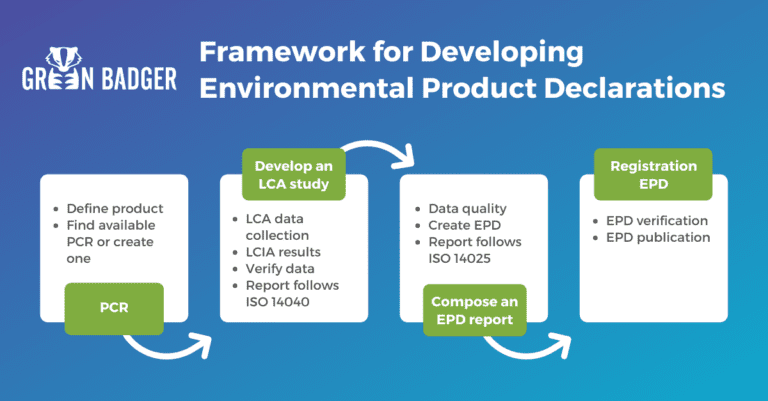 GREEN BADGER

Framework for Developing Environmental Product Declarations

- Define product
- Find available PCR or create one

PCR

Develop an LCA study

- LCA data collection
- LCIA results
- Verify data
- Report follows ISO 14040

- Data quality
- Create EPD
- Report follows ISO 14025

Compose an EPD report

Registration EPD

- EPD verification
- EPD publication